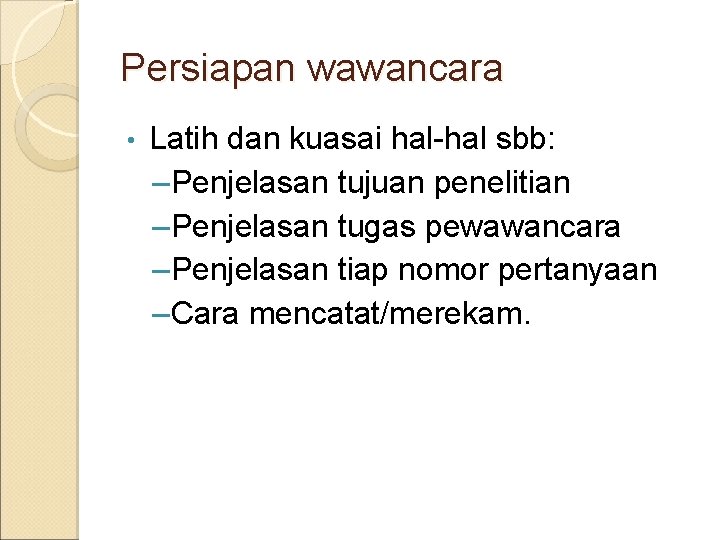 Persiapan wawancara

• Latih dan kuasai hal-hal sbb:
–Penjelasan tujuan penelitian
–Penjelasan tugas pewawancara
–Penjelasan tiap nomor pertanyaan
–Cara mencatat/merekam.